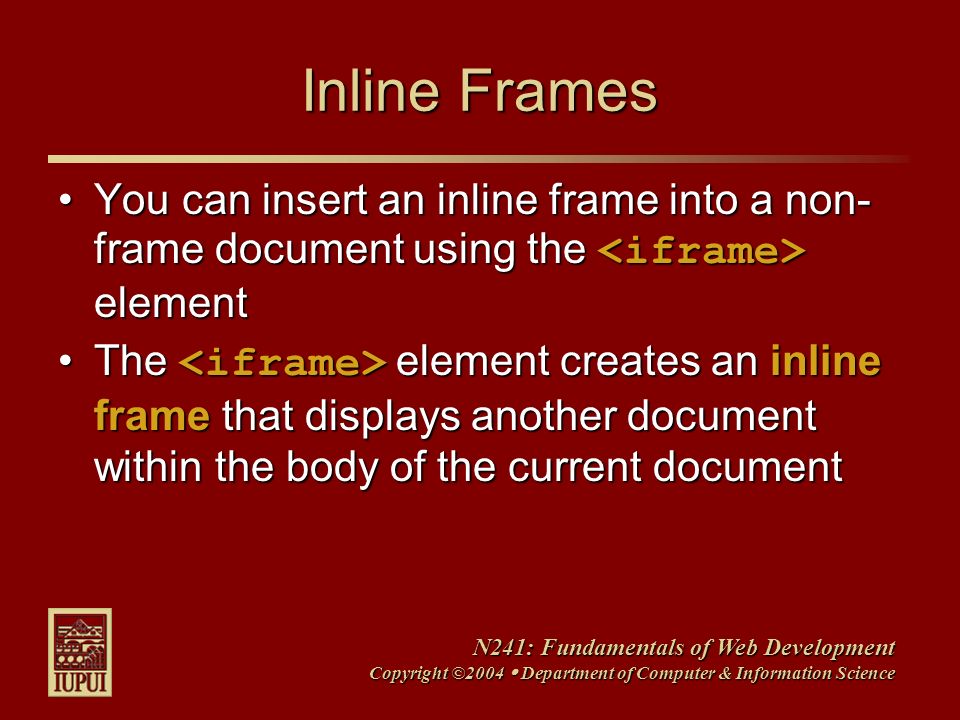 Inline Frames

• You can insert an inline frame into a non-frame document using the <iframe> element

• The <iframe> element creates an inline frame that displays another document within the body of the current document

IUPUI

N241: Fundamentals of Web Development
Copyright ©2004 • Department of Computer & Information Science